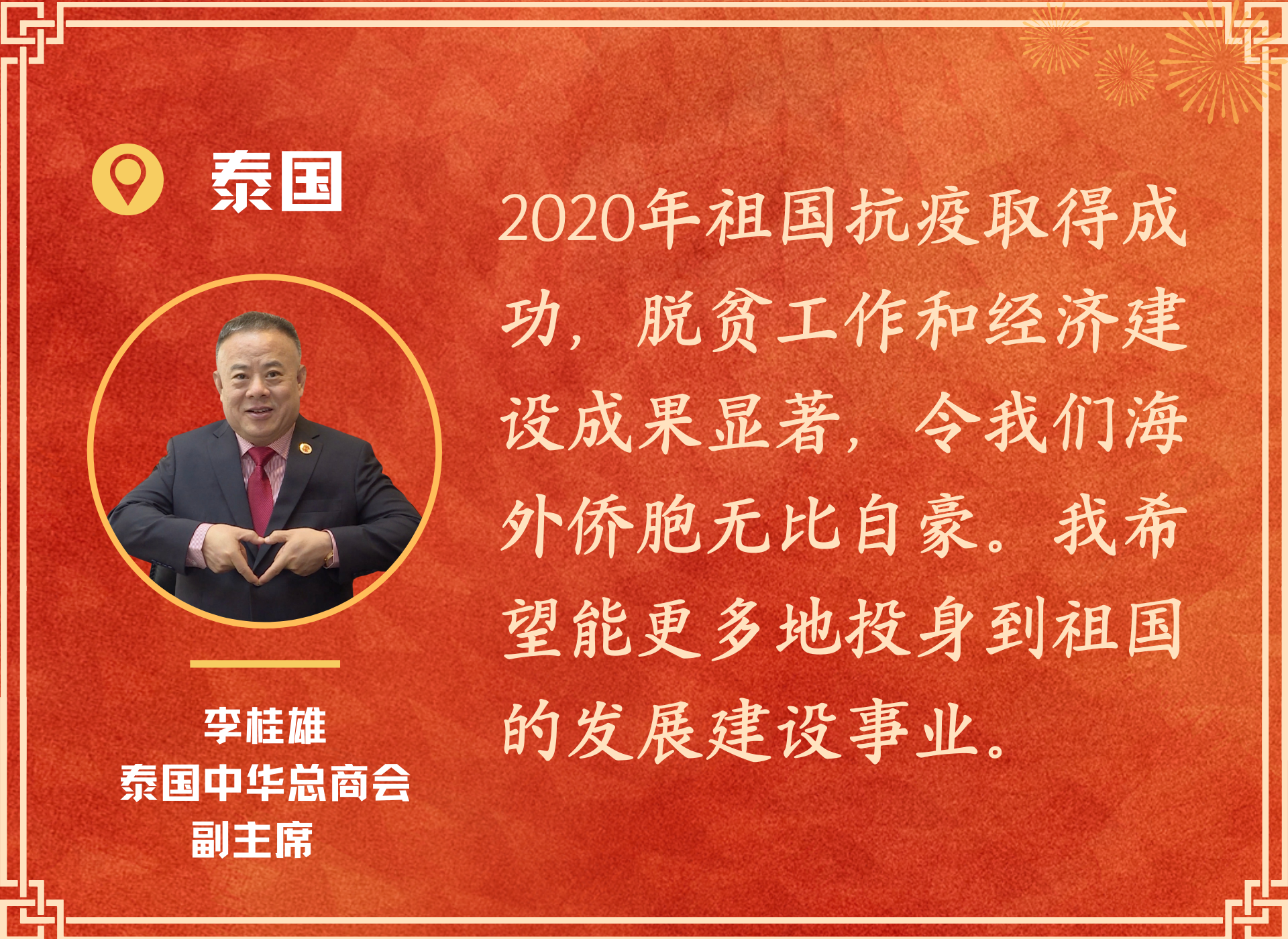 泰国

李桂雄
泰国中华总商会
副主席

2020年祖国抗疫取得成功，脱贫工作和经济建设成果显著，令我们海外侨胞无比自豪。我希望能更多地投身到祖国的发展建设事业。